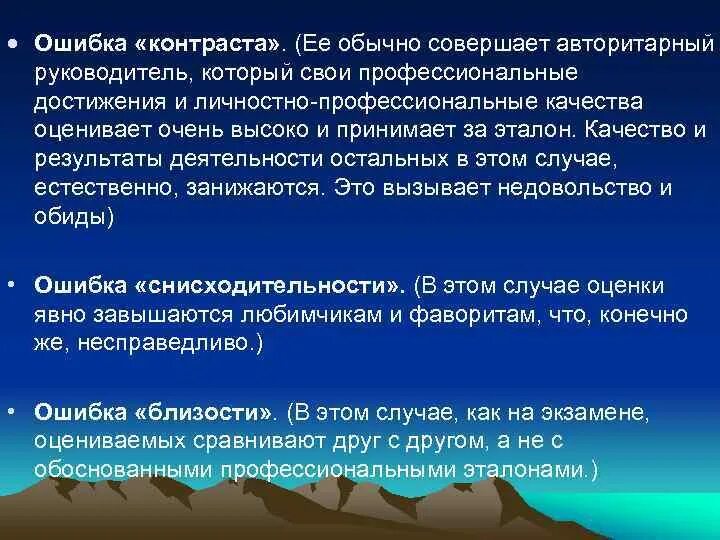 • Ошибка «контраста». (Ее обычно совершает авторитарный руководитель, который свои профессиональные достижения и личностно-профессиональные качества оценивает очень высоко и принимает за эталон. Качество и результаты деятельности остальных в этом случае, естественно, занижаются. Это вызывает недовольство и обиды)

• Ошибка «снисходительности». (В этом случае оценки явно завышаются любимчикам и фаворитам, что, конечно же, несправедливо.)

• Ошибка «близости». (В этом случае, как на экзамене, оцениваемых сравнивают друг с другом, а не с обоснованными профессиональными эталонами.)